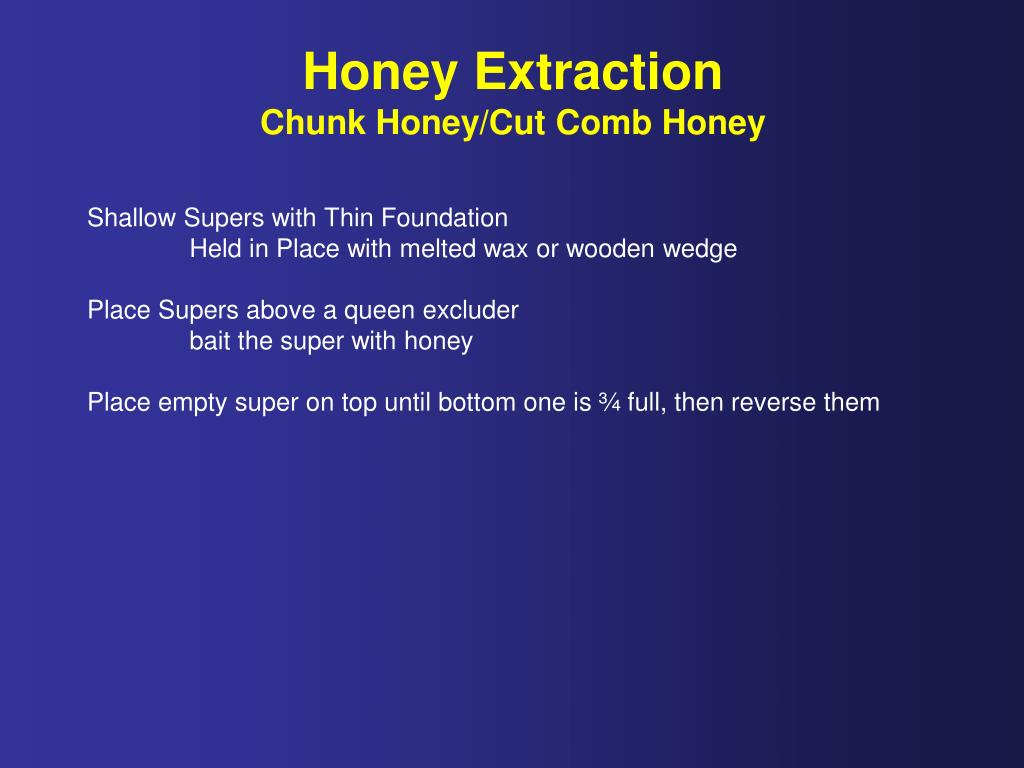 Honey Extraction
Chunk Honey/Cut Comb Honey

Shallow Supers with Thin Foundation
Held in Place with melted wax or wooden wedge

Place Supers above a queen excluder
bait the super with honey

Place empty super on top until bottom one is ¾ full, then reverse them